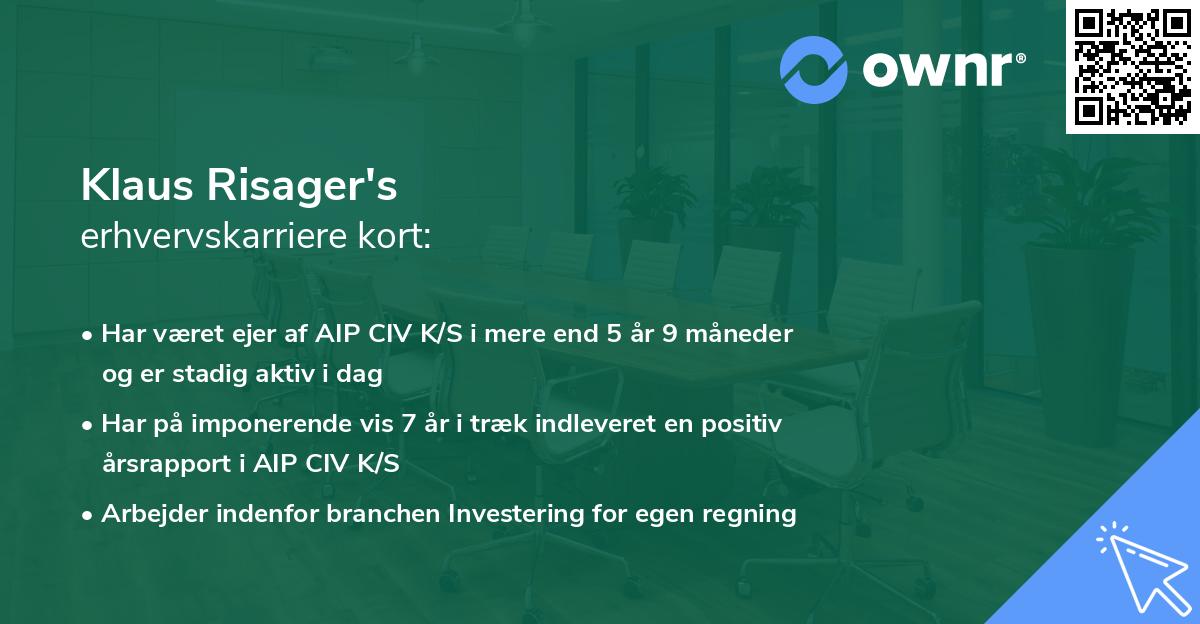 ownr®

Klaus Risager's
erhvervskarriere kort:

• Har været ejer af AIP CIV K/S i mere end 5 år 9 måneder og er stadig aktiv i dag

• Har på imponerende vis 7 år i træk indleveret en positiv årsrapport i AIP CIV K/S

• Arbejder indenfor branchen Investering for egen regning